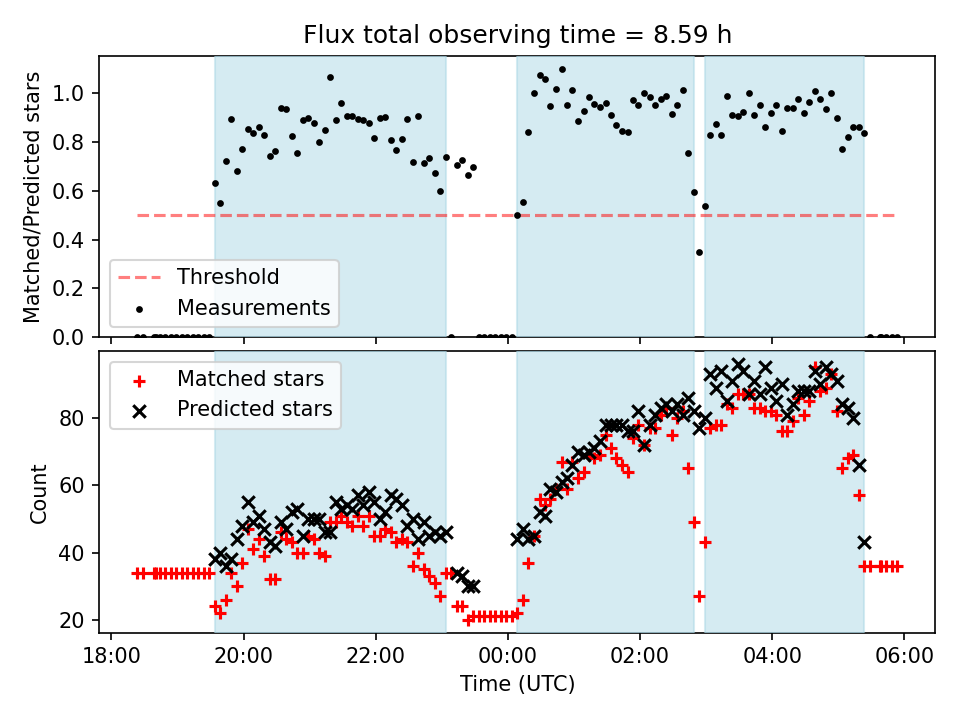 Flux total observing time = 8.59 h

Matched/Predicted stars

1.0
0.8
0.6
0.4
0.2
0.0

Threshold
Measurements

Matched stars
Predicted stars

Count

80
60
40
20

18:00
20:00
22:00
00:00
02:00
04:00
06:00

Time (UTC)